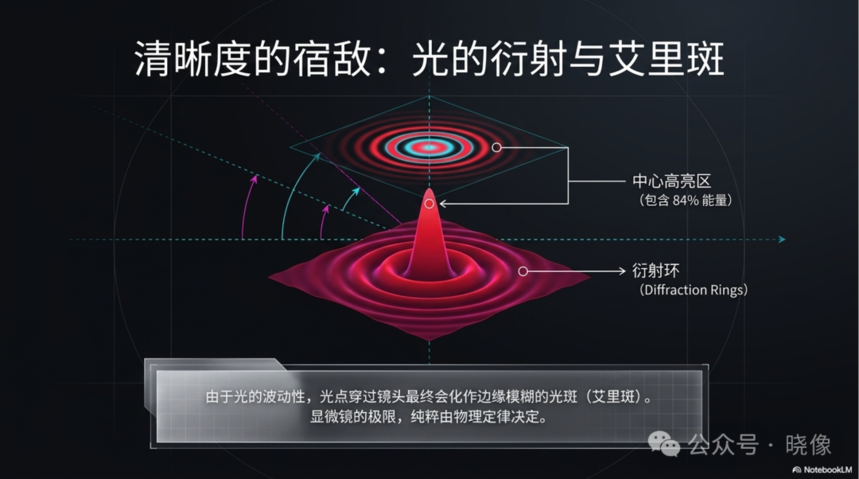 清晰度的宿敌：光的衍射与艾里斑

中心高亮区
（包含 84% 能量）

衍射环
（Diffraction Rings）

由于光的波动性，光点穿过镜头最终会化作边缘模糊的光斑（艾里斑）。
显微镜的极限，纯粹由物理定律决定。

公众号 · 晓像

NotebookLM